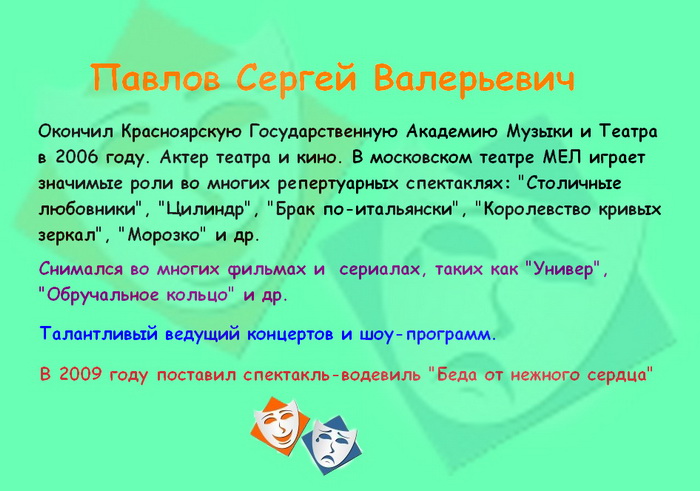 Павлов Сергей Валерьевич

Окончил Красноярскую Государственную Академию Музыки и Театра в 2006 году. Актер театра и кино. В московском театре МЕЛ играет значимые роли во многих репертуарных спектаклях: "Столичные любовники", "Цилиндр", "Брак по-итальянски", "Королевство кривых зеркал", "Морозко" и др.

Снимался во многих фильмах и сериалах, таких как "Универ", "Обручальное кольцо" и др.

Талантливый ведущий концертов и шоу-программ.

В 2009 году поставил спектакль-водевиль "Беда от нежного сердца"